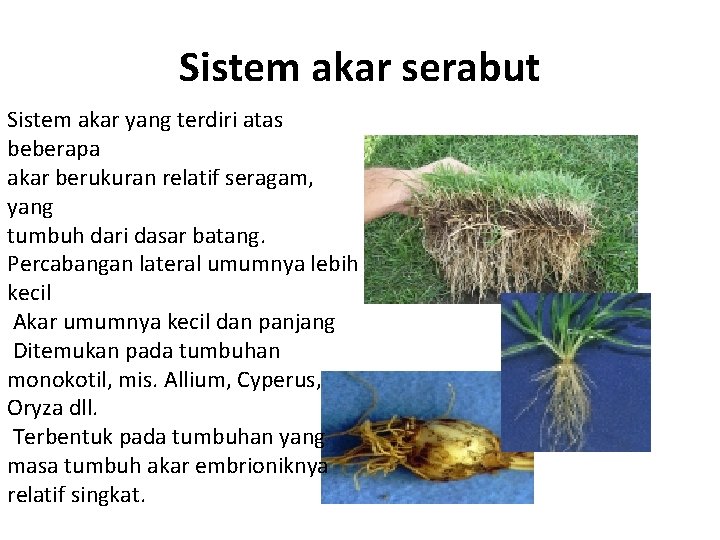 Sistem akar serabut

Sistem akar yang terdiri atas beberapa akar berukuran relatif seragam, yang tumbuh dari dasar batang. Percabangan lateral umumnya lebih kecil

Akar umumnya kecil dan panjang

Ditemukan pada tumbuhan monokotil, mis. Allium, Cyperus, Oryza dll.

Terbentuk pada tumbuhan yang masa tumbuh akar embrioniknya relatif singkat.